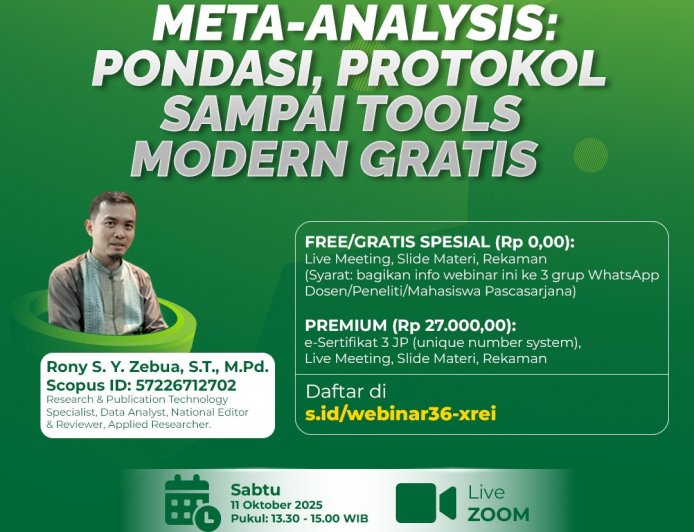 META-ANALYSIS: PONDASI, PROTOKOL SAMPAI TOOLS MODERN GRATIS

Rony S. Y. Zebua, S.T., M.Pd.
Scopus ID: 57226712702
Research & Publication Technology Specialist, Data Analyst, National Editor & Reviewer, Applied Researcher.

FREE/GRATIS SPESIAL (Rp 0,00):
Live Meeting, Slide Materi, Rekaman
(Syarat: bagikan info webinar ini ke 3 grup WhatsApp Dosen/Peneliti/Mahasiswa Pascasarjana)

PREMIUM (Rp 27.000,00):
e-Sertifikat 3 JP (unique number system), Live Meeting, Slide Materi, Rekaman

Daftar di
s.id/webinar36-xrei

Sabtu
11 Oktober 2025
Pukul: 13.30 - 15.00 WIB

Live
ZOOM